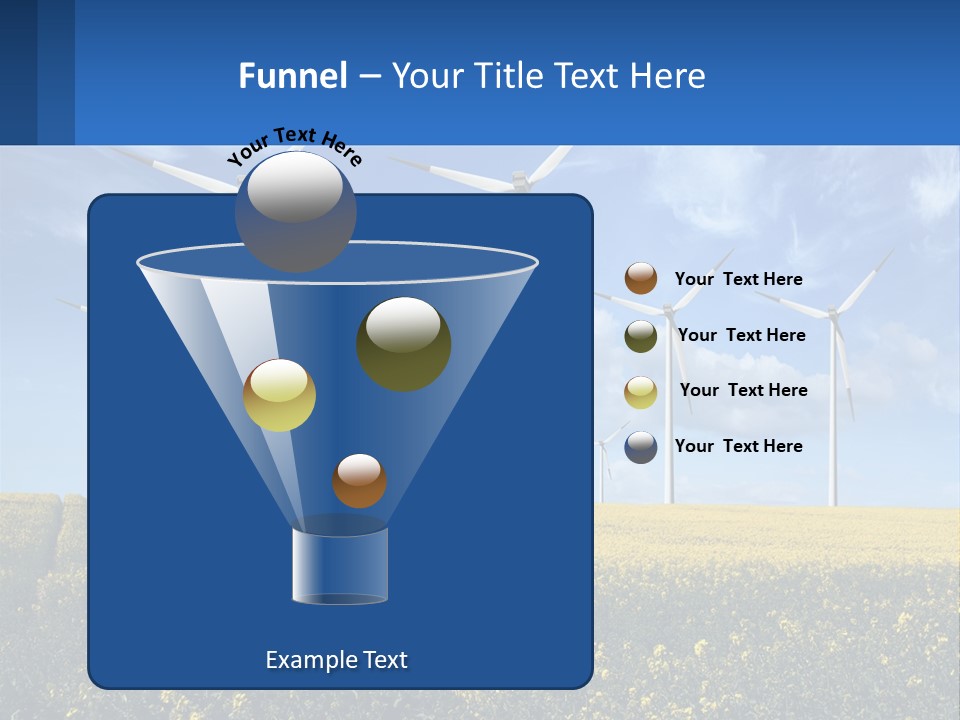 Funnel – Your Title Text Here

Your Text Here

Your Text Here

Your Text Here

Your Text Here

Your Text Here

Example Text